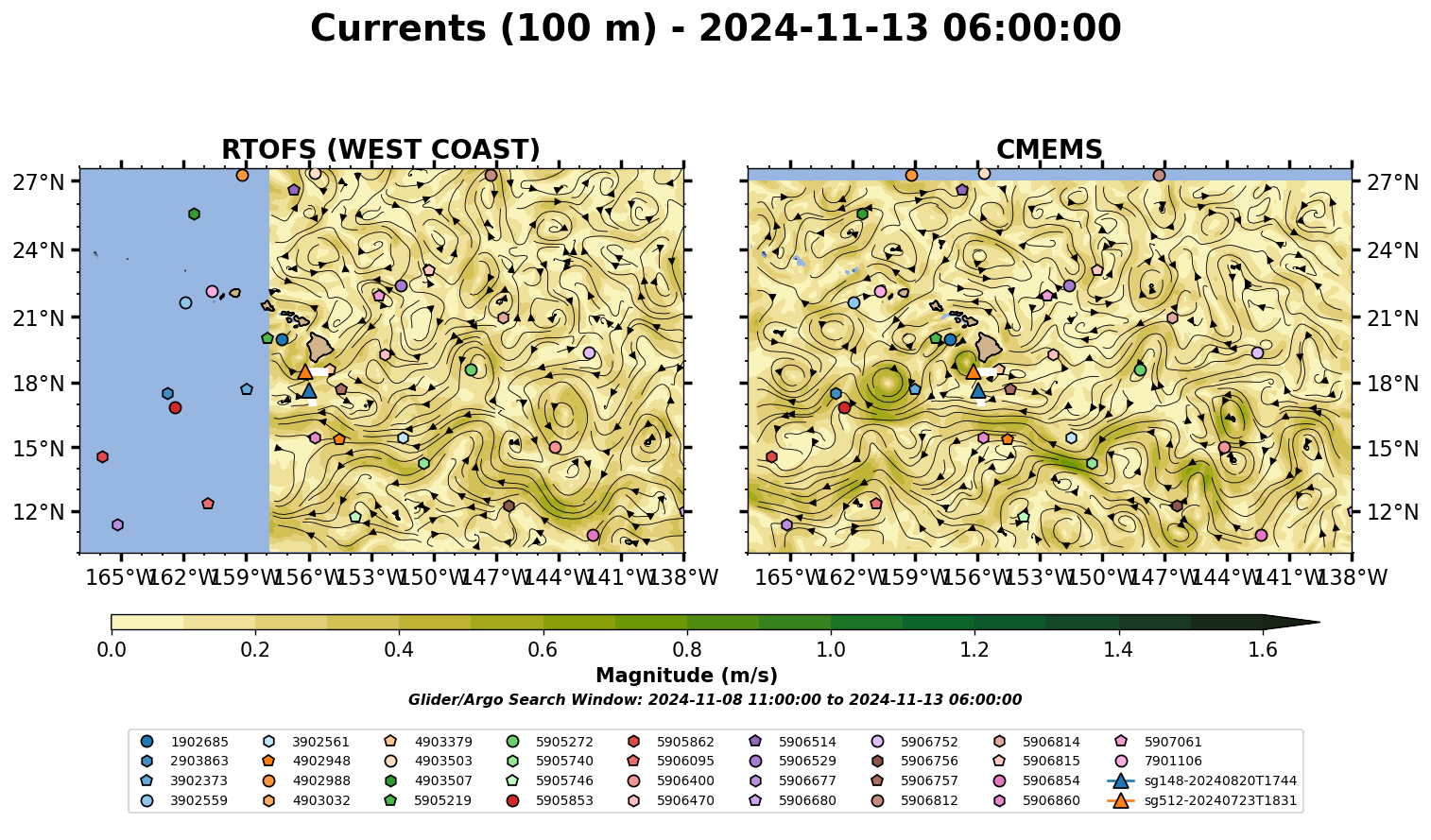 Currents (100 m) - 2024-11-13 06:00:00

RTOFS (WEST COAST)

27°N
24°N
21°N
18°N
15°N
12°N

165°W 162°W 159°W 156°W 153°W 150°W 147°W 144°W 141°W 138°W

CMEMS

27°N
24°N
21°N
18°N
15°N
12°N

165°W 162°W 159°W 156°W 153°W 150°W 147°W 144°W 141°W 138°W

0.0 0.2 0.4 0.6 0.8 1.0 1.2 1.4 1.6

Magnitude (m/s)

Glider/Argo Search Window: 2024-11-08 11:00:00 to 2024-11-13 06:00:00

1902685
2903863
3902373
3902559
3902561
4902948
4902988
4903032
4903379
4903503
4903507
5905219
5905272
5905740
5905746
5905853
5905862
5906095
5906400
5906470
5906514
5906529
5906677
5906680
5906752
5906756
5906757
5906812
5906814
5906815
5906854
5906860
5907061
7901106
sg148-20240820T1744
sg512-20240723T1831